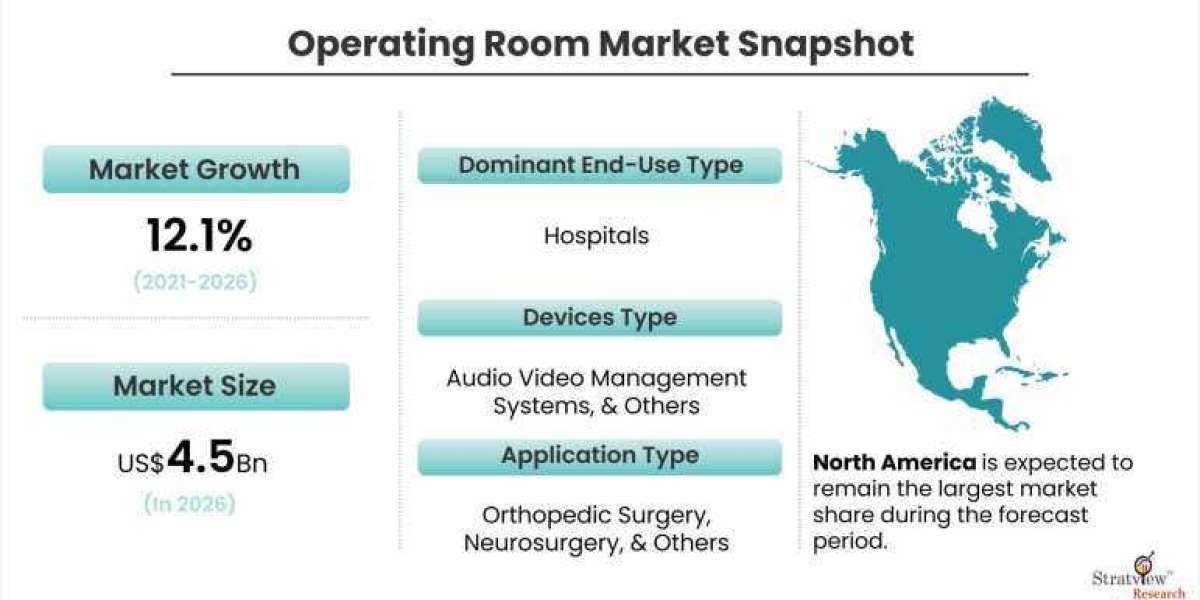 Operating Room Market Snapshot

Market Growth

12.1%

(2021-2026)

Market Size

US$4.5Bn

(In 2026)

Dominant End-Use Type

Hospitals

Devices Type

Audio Video Management Systems, & Others

Application Type

Orthopedic Surgery, Neurosurgery, & Others

North America is expected to remain the largest market share during the forecast period.

Stratview Research